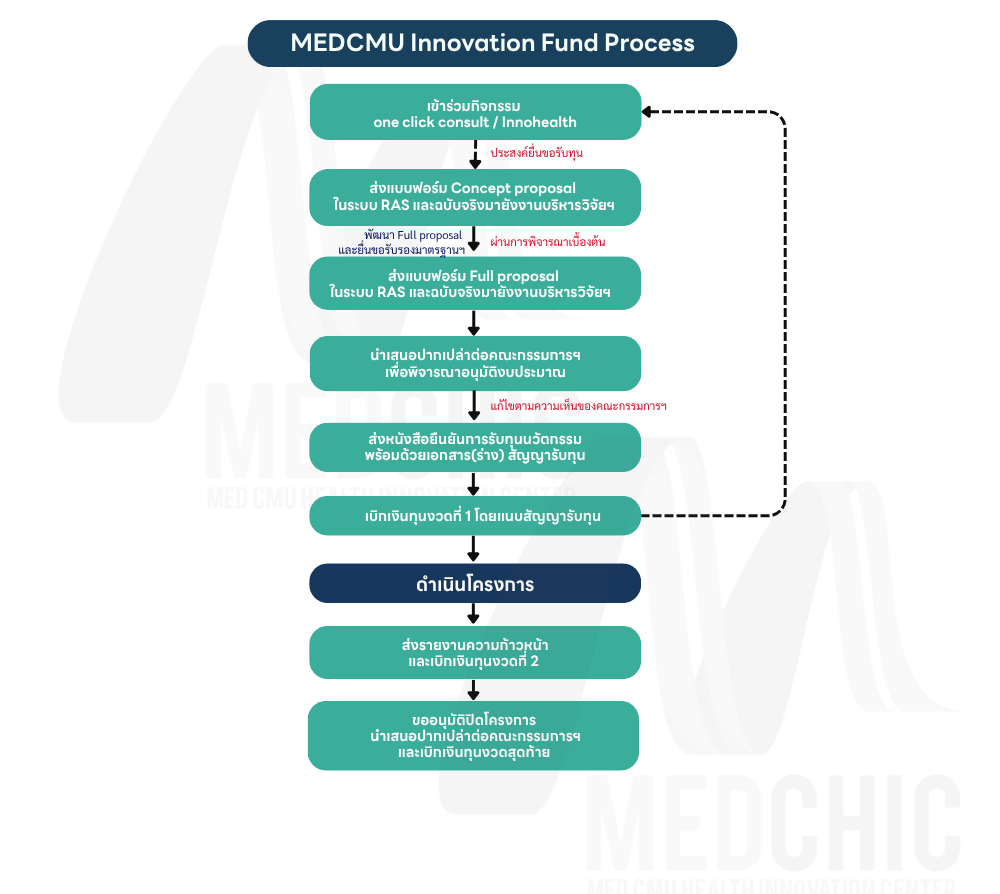 MEDCMU Innovation Fund Process

เข้าร่วมกิจกรรม
one click consult / Innohealth

ประสงค์ยื่นขอรับทุน

ส่งแบบฟอร์ม Concept proposal
ในระบบ RAS และฉบับจริงมายังงานบริหารวิจัยฯ

พัฒนา Full proposal
และยื่นขอรับรองมาตรฐานฯ

ผ่านการพิจารณาเบื้องต้น

ส่งแบบฟอร์ม Full proposal
ในระบบ RAS และฉบับจริงมายังงานบริหารวิจัยฯ

นำเสนอปากเปล่าต่อคณะกรรมการฯ
เพื่อพิจารณาอนุมัติงบประมาณ

แก้ไขตามความเห็นของคณะกรรมการฯ

ส่งหนังสือยืนยันการรับทุนนวัตกรรม
พร้อมด้วยเอกสาร(ร่าง) สัญญารับทุน

เบิกเงินทุนงวดที่ 1 โดยแนบสัญญารับทุน

ดำเนินโครงการ

ส่งรายงานความก้าวหน้า
และเบิกเงินทุนงวดที่ 2

ขออนุมัติปิดโครงการ
นำเสนอปากเปล่าต่อคณะกรรมการฯ
และเบิกเงินทุนงวดสุดท้าย

MEDCHIC
MED CMU HEALTH INNOVATION CENTER

MEDCHIC
MED CMU HEALTH INNOVATION CENTER